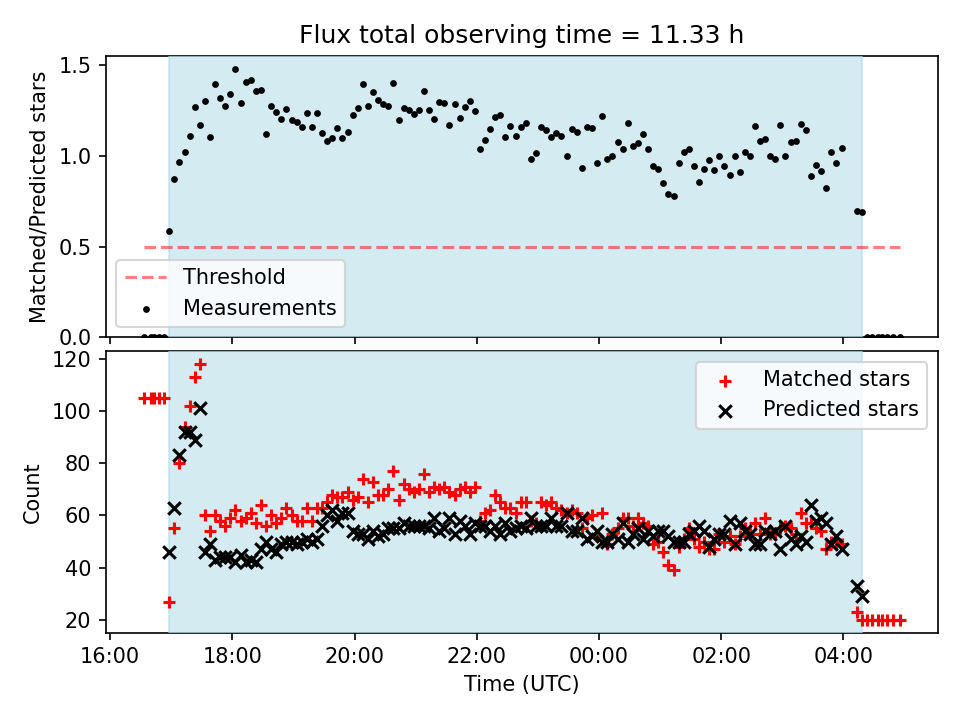 Flux total observing time = 11.33 h

Matched/Predicted stars

1.5
1.0
0.5
0.0

Threshold
Measurements

Count

120
100
80
60
40
20

Matched stars
Predicted stars

16:00
18:00
20:00
22:00
00:00
02:00
04:00

Time (UTC)